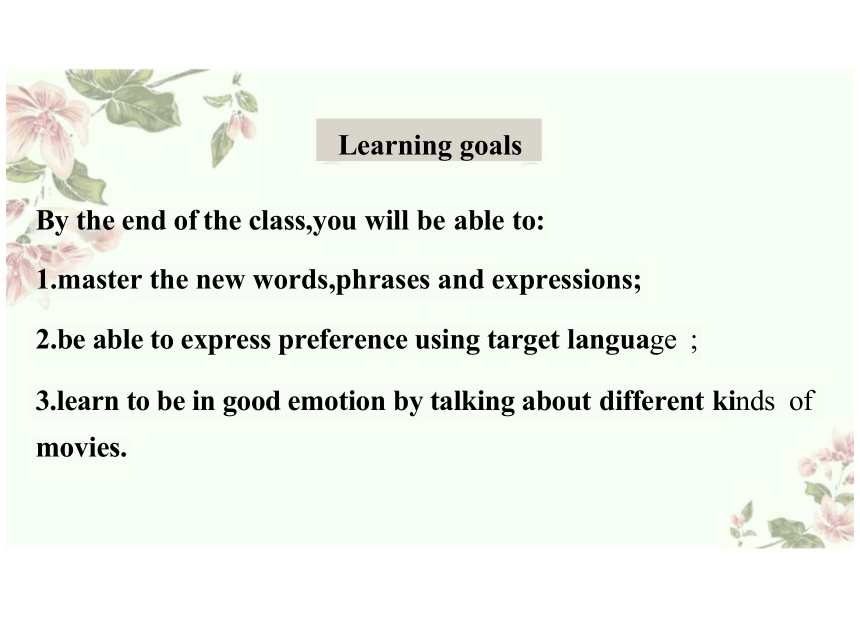 Learning goals

By the end of the class,you will be able to:

1.master the new words,phrases and expressions;

2.be able to express preference using target language ;

3.learn to be in good emotion by talking about different kinds of movies.